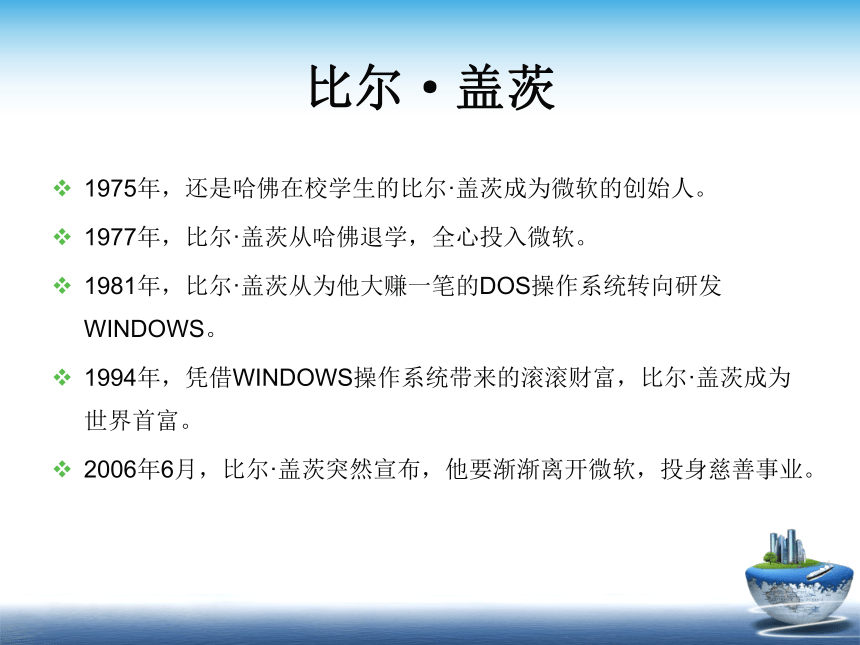 比尔·盖茨

❖ 1975年，还是哈佛在校学生的比尔·盖茨成为微软的创始人。

❖ 1977年，比尔·盖茨从哈佛退学，全心投入微软。

❖ 1981年，比尔·盖茨从为他大赚一笔的DOS操作系统转向研发WINDOWS。

❖ 1994年，凭借WINDOWS操作系统带来的滚滚财富，比尔·盖茨成为世界首富。

❖ 2006年6月，比尔·盖茨突然宣布，他要渐渐离开微软，投身慈善事业。